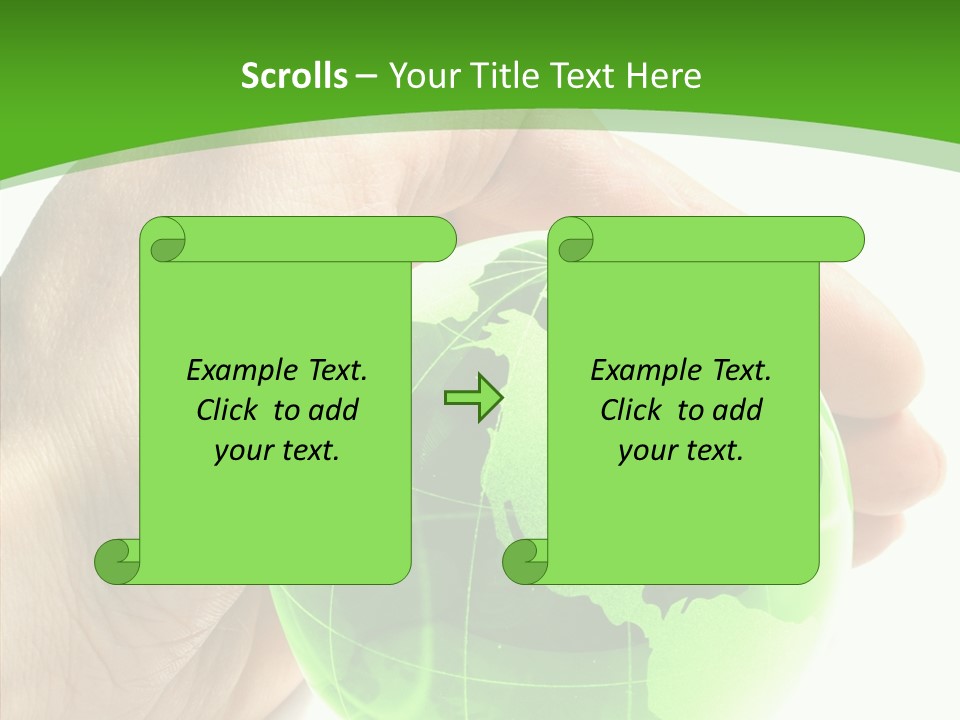 Scrolls – Your Title Text Here

Example Text. Click to add your text.

Example Text. Click to add your text.